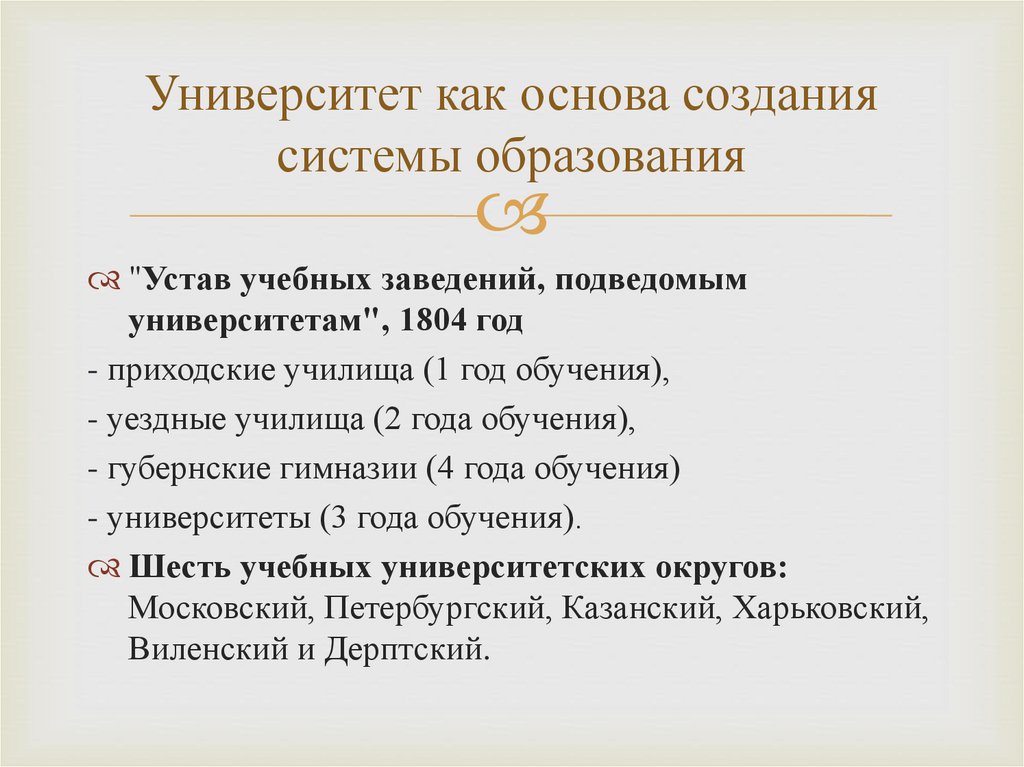 Университет как основа создания системы образования

"Устав учебных заведений, подведомым университетам", 1804 год
- приходские училища (1 год обучения),
- уездные училища (2 года обучения),
- губернские гимназии (4 года обучения)
- университеты (3 года обучения).
Шесть учебных университетских округов: Московский, Петербургский, Казанский, Харьковский, Виленский и Дерптский.